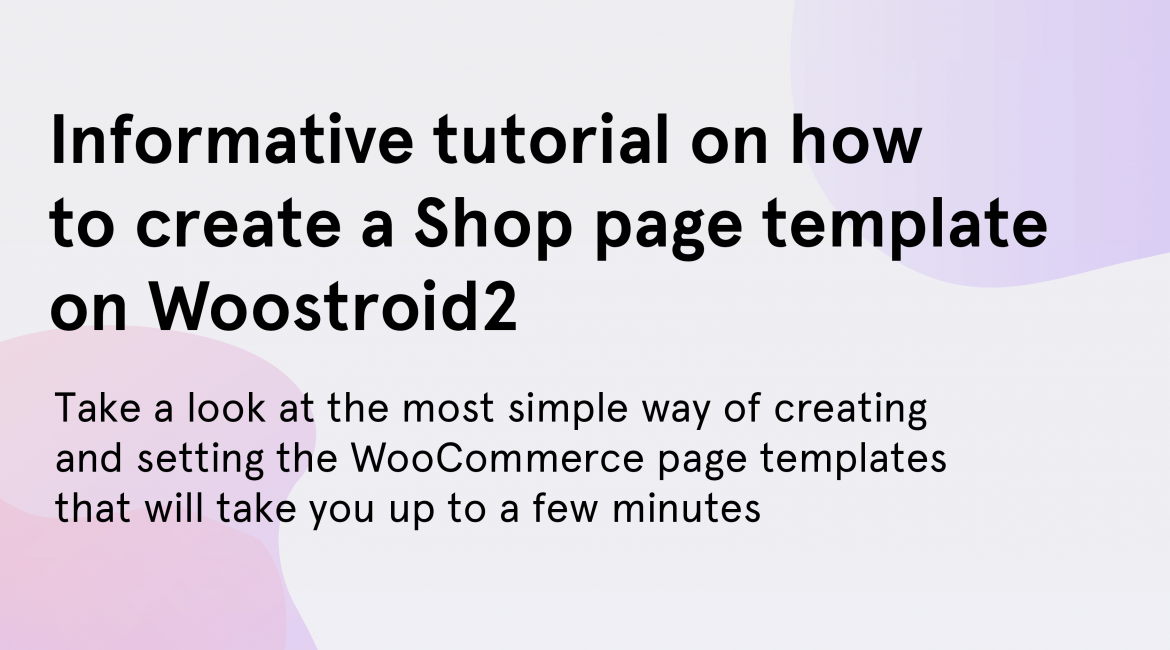 Informative tutorial on how to create a Shop page template on Woostroid2

Take a look at the most simple way of creating and setting the WooCommerce page templates that will take you up to a few minutes